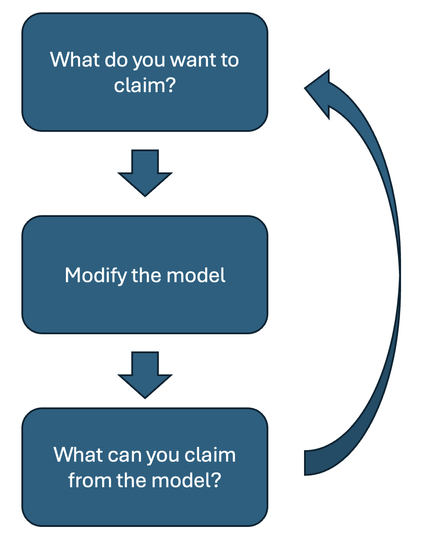 What do you want to claim?

Modify the model

What can you claim from the model?